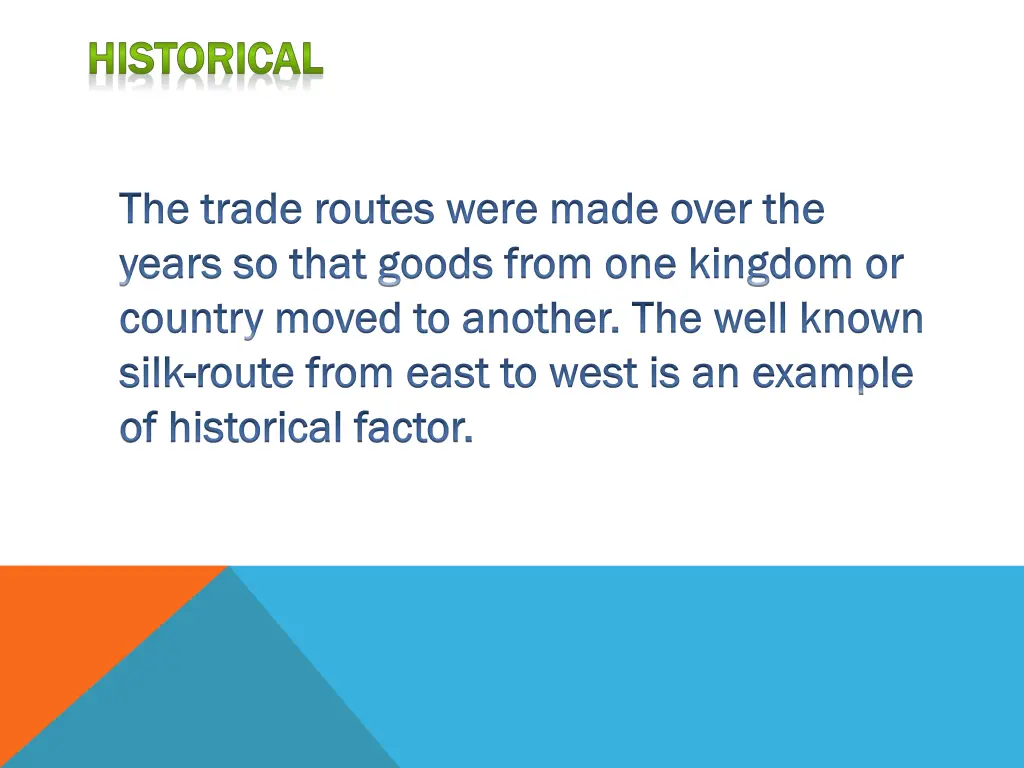 HISTORICAL

The trade routes were made over the years so that goods from one kingdom or country moved to another. The well known silk-route from east to west is an example of historical factor.